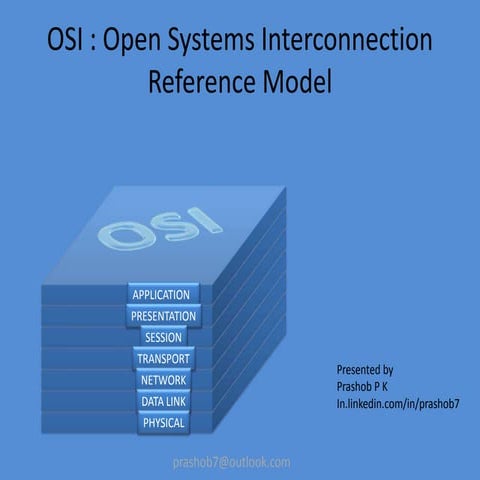 OSI : Open Systems Interconnection Reference Model

OSI

APPLICATION
PRESENTATION
SESSION
TRANSPORT
NETWORK
DATA LINK
PHYSICAL

Presented by
Prashob P K
In.linkedin.com/in/prashob7

prashob7@outlook.com